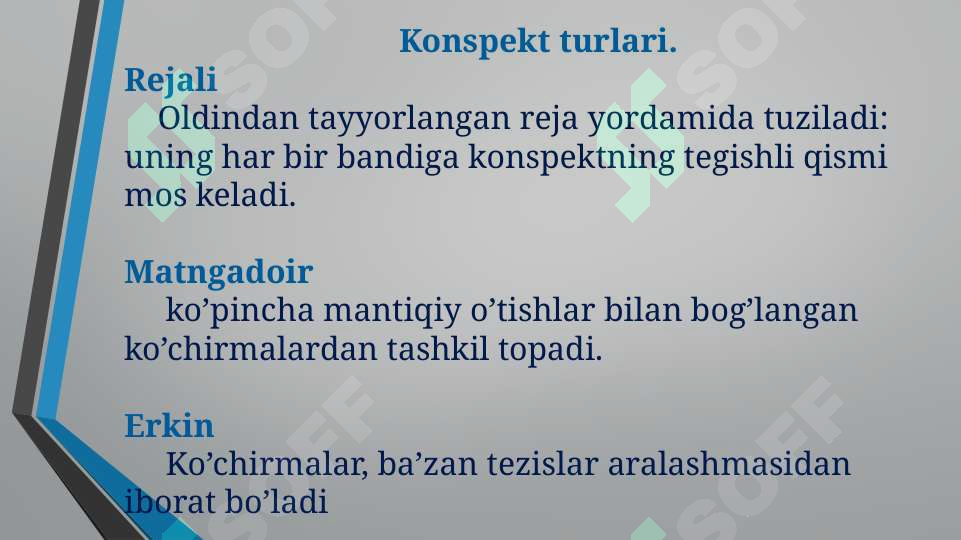 Konspekt turlari.

Rejali
Oldindan tayyorlangan reja yordamida tuziladi: uning har bir bandiga konspektning tegishli qismi mos keladi.

Matngadoir
ko’pincha mantiqiy o’tishlar bilan bog’langan ko’chirmalardan tashkil topadi.

Erkin
Ko’chirmalar, ba’zan tezislar aralashmasidan iborat bo’ladi